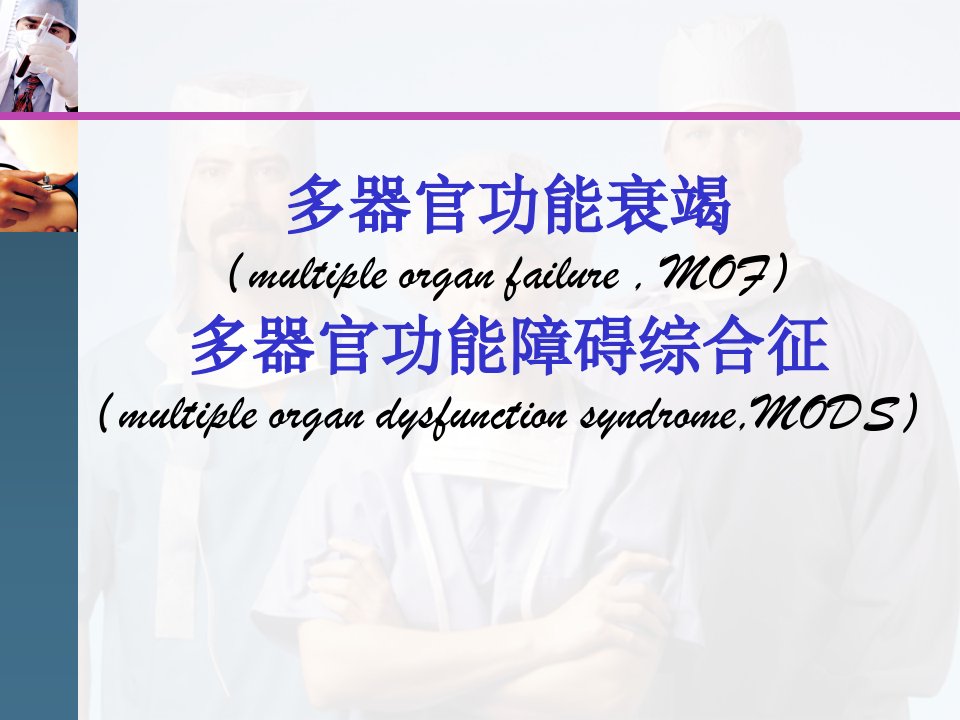 多器官功能衰竭
（multiple organ failure , MOF）
多器官功能障碍综合征
（multiple organ dysfunction syndrome,MODS）